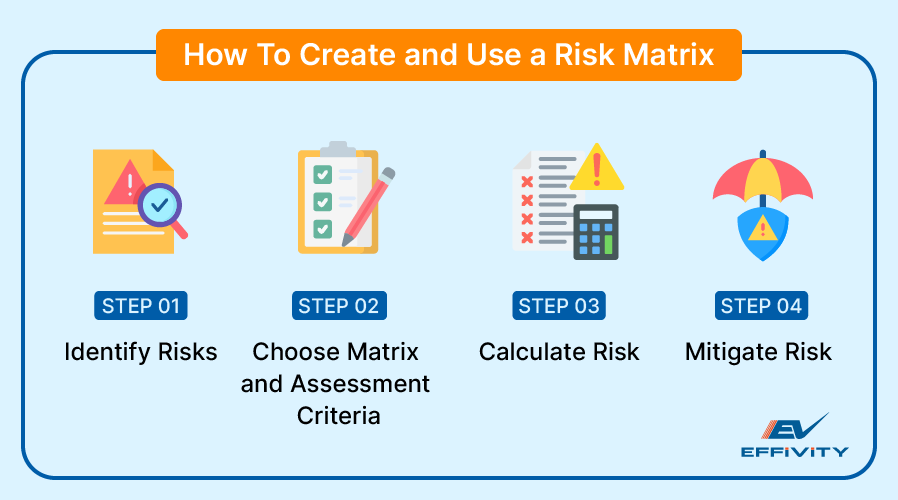 How To Create and Use a Risk Matrix

STEP 01
Identify Risks

STEP 02
Choose Matrix and Assessment Criteria

STEP 03
Calculate Risk

STEP 04
Mitigate Risk

EV
EFFIVITY